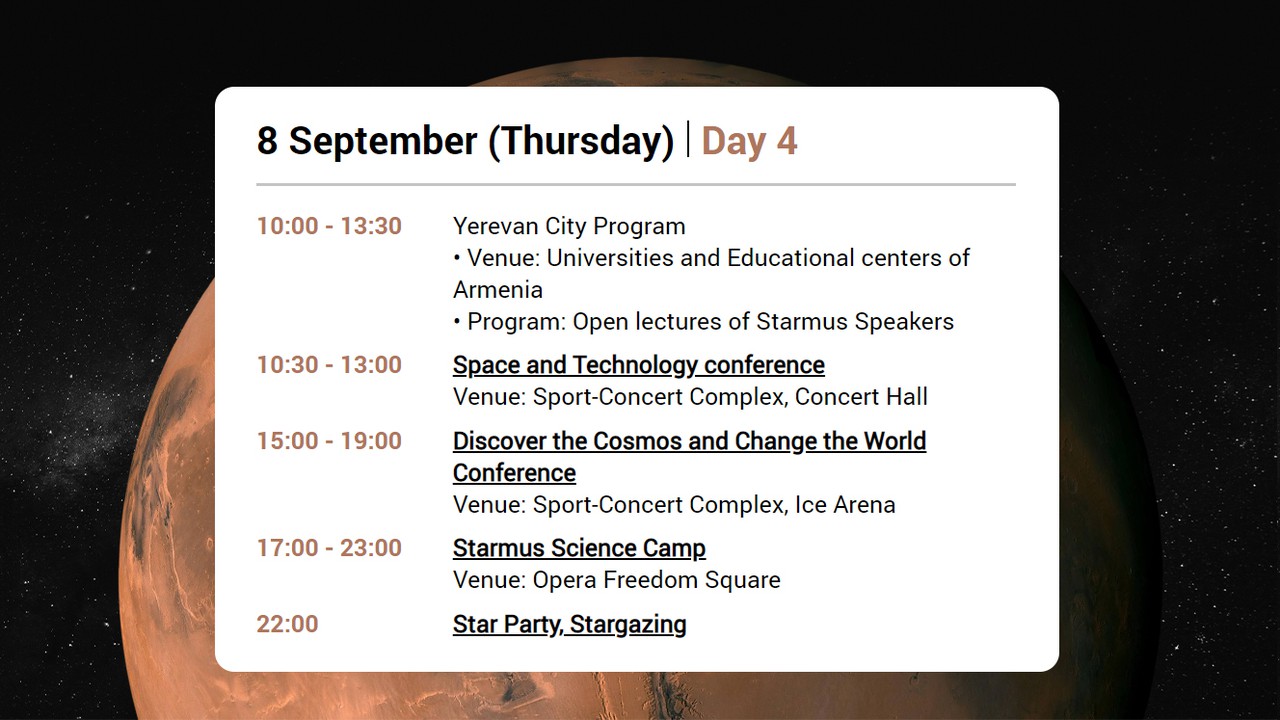 8 September (Thursday) | Day 4

10:00 - 13:30
Yerevan City Program
• Venue: Universities and Educational centers of Armenia
• Program: Open lectures of Starmus Speakers

10:30 - 13:00
Space and Technology conference
Venue: Sport-Concert Complex, Concert Hall

15:00 - 19:00
Discover the Cosmos and Change the World Conference
Venue: Sport-Concert Complex, Ice Arena

17:00 - 23:00
Starmus Science Camp
Venue: Opera Freedom Square

22:00
Star Party, Stargazing